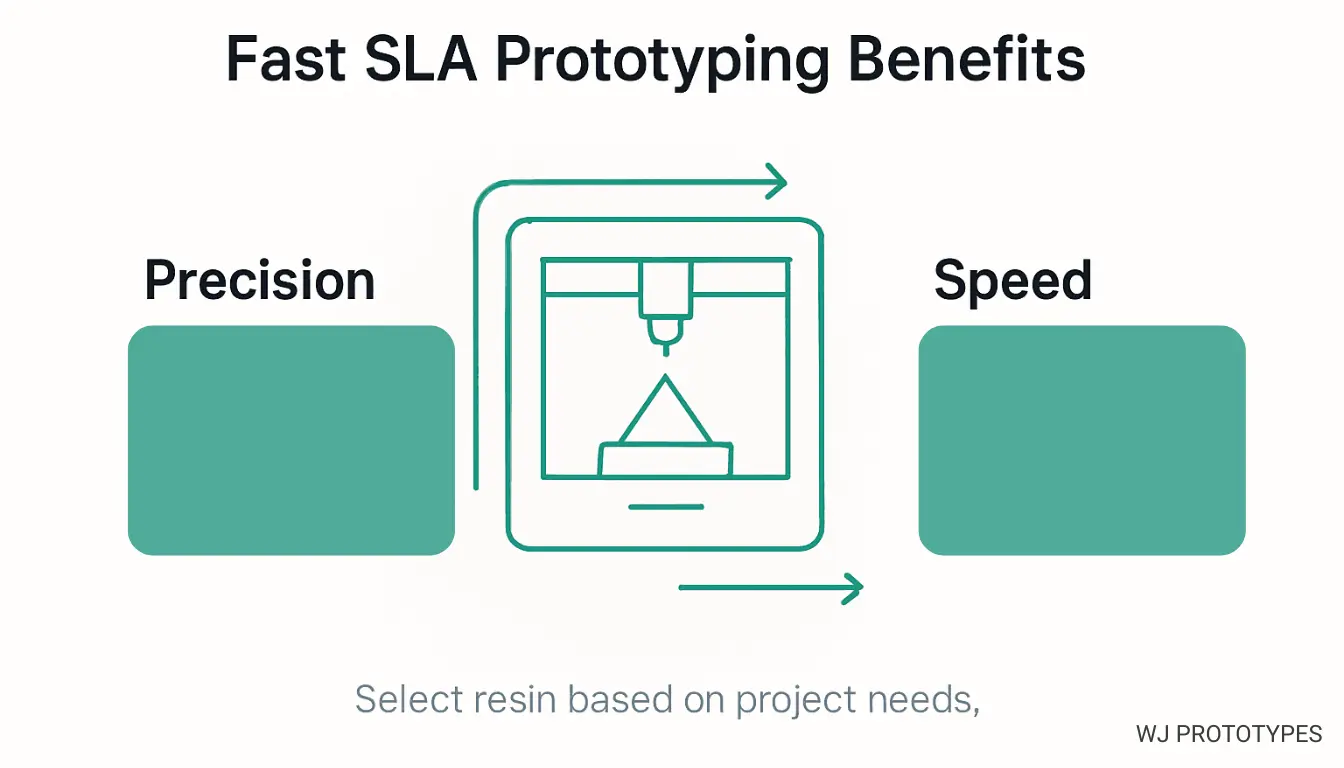 Fast SLA Prototyping Benefits

Precision

Speed

Select resin based on project needs,

WJ PROTOTYPES